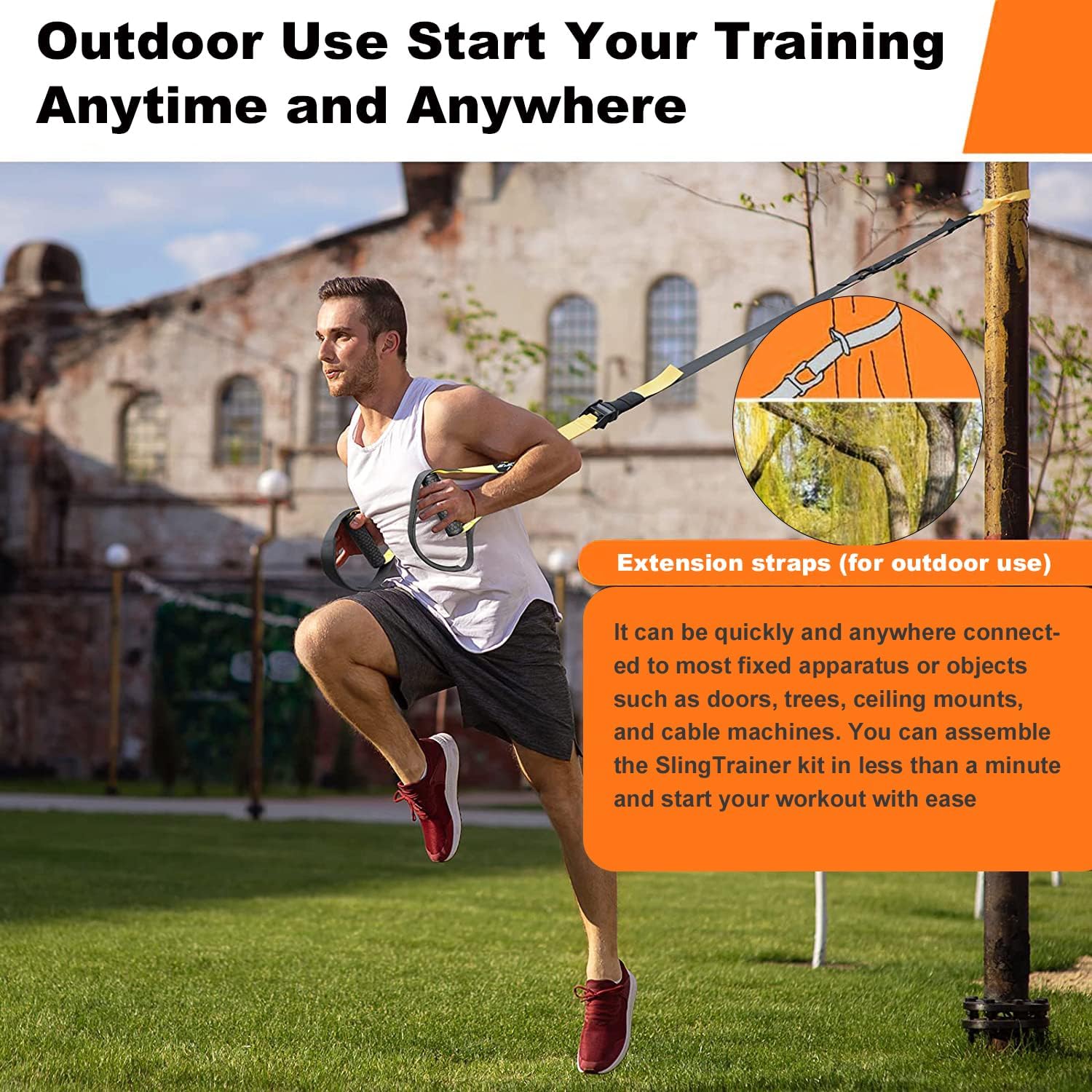 Outdoor Use Start Your Training Anytime and Anywhere

Extension straps (for outdoor use)

It can be quickly and anywhere connected to most fixed apparatus or objects such as doors, trees, ceiling mounts, and cable machines. You can assemble the SlingTrainer kit in less than a minute and start your workout with ease